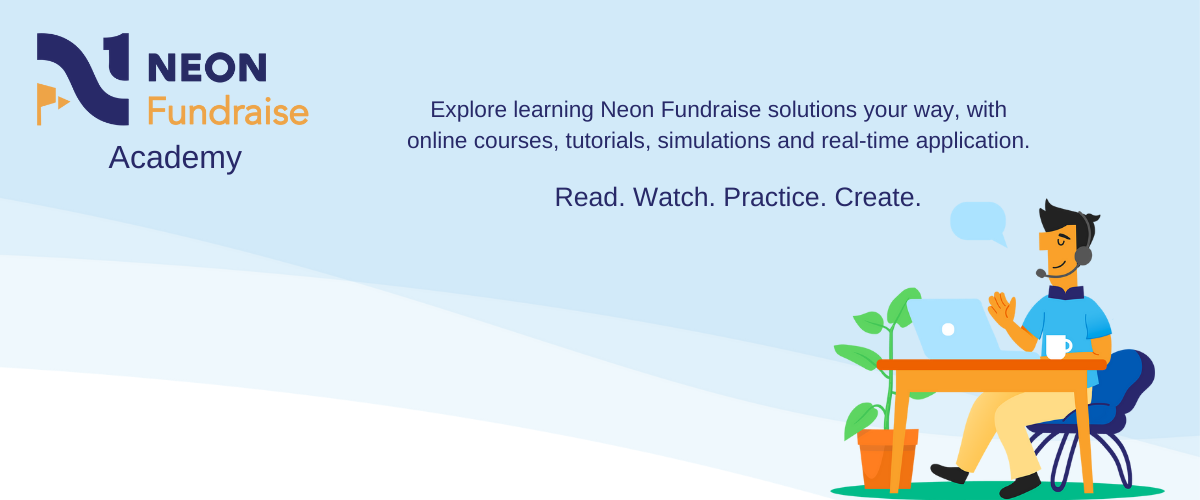 NEON
Fundraise
Academy

Explore learning Neon Fundraise solutions your way, with online courses, tutorials, simulations and real-time application.

Read. Watch. Practice. Create.